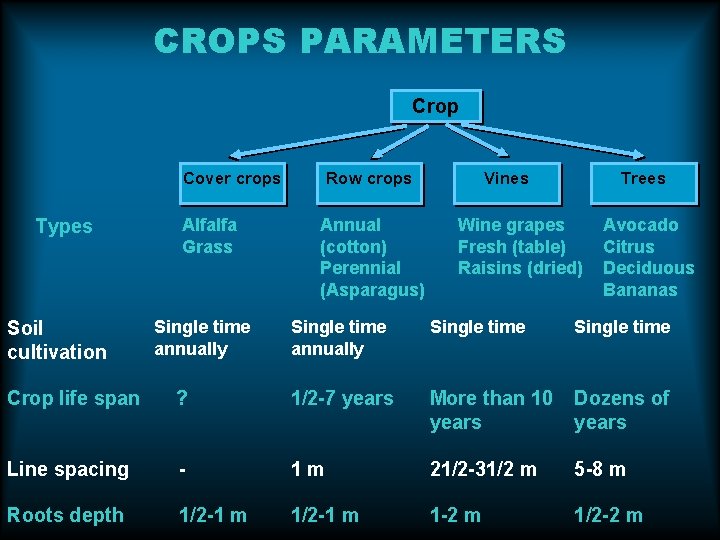 CROPS PARAMETERS

Crop

| | Cover crops | Row crops | Vines | Trees |
|---|---|---|---|---|
| Types | Alfalfa Grass | Annual (cotton) Perennial (Asparagus) | Wine grapes Fresh (table) Raisins (dried) | Avocado Citrus Deciduous Bananas |
| Soil cultivation | Single time annually | Single time annually | Single time | Single time |
| Crop life span | ? | 1/2-7 years | More than 10 years | Dozens of years |
| Line spacing | - | 1 m | 21/2-31/2 m | 5-8 m |
| Roots depth | 1/2-1 m | 1/2-1 m | 1-2 m | 1/2-2 m |